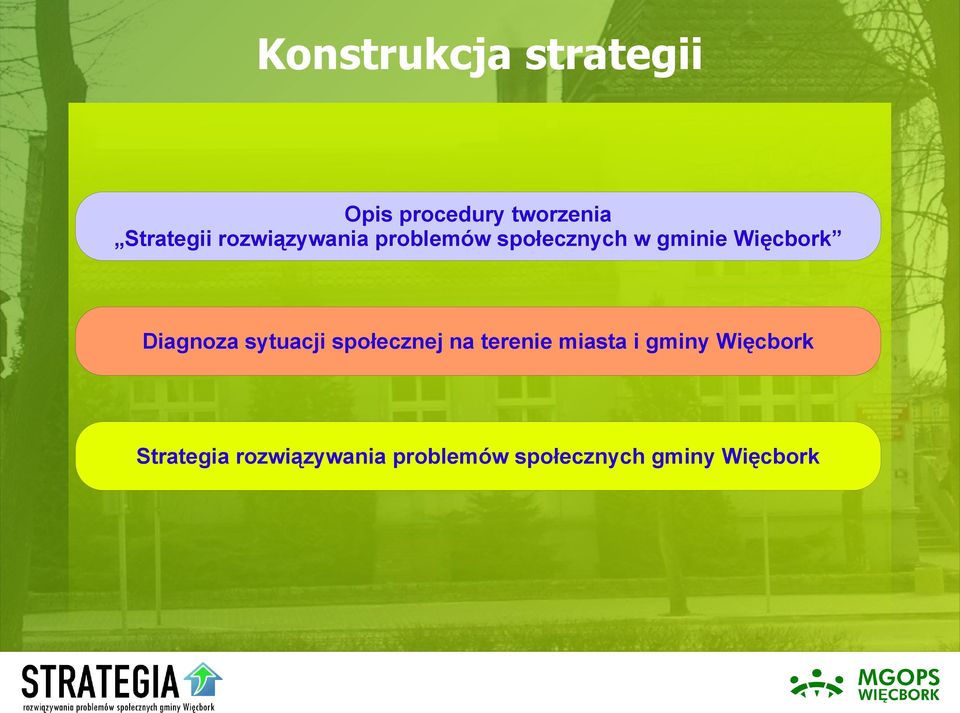 Konstrukcja strategii

Opis procedury tworzenia
„Strategii rozwiązywania problemów społecznych w gminie Więcbork”

Diagnoza sytuacji społecznej na terenie miasta i gminy Więcbork

Strategia rozwiązywania problemów społecznych gminy Więcbork

STRATEGIA
rozwiązywania problemów społecznych gminy Więcbork

MGOPS
WIĘCBORK